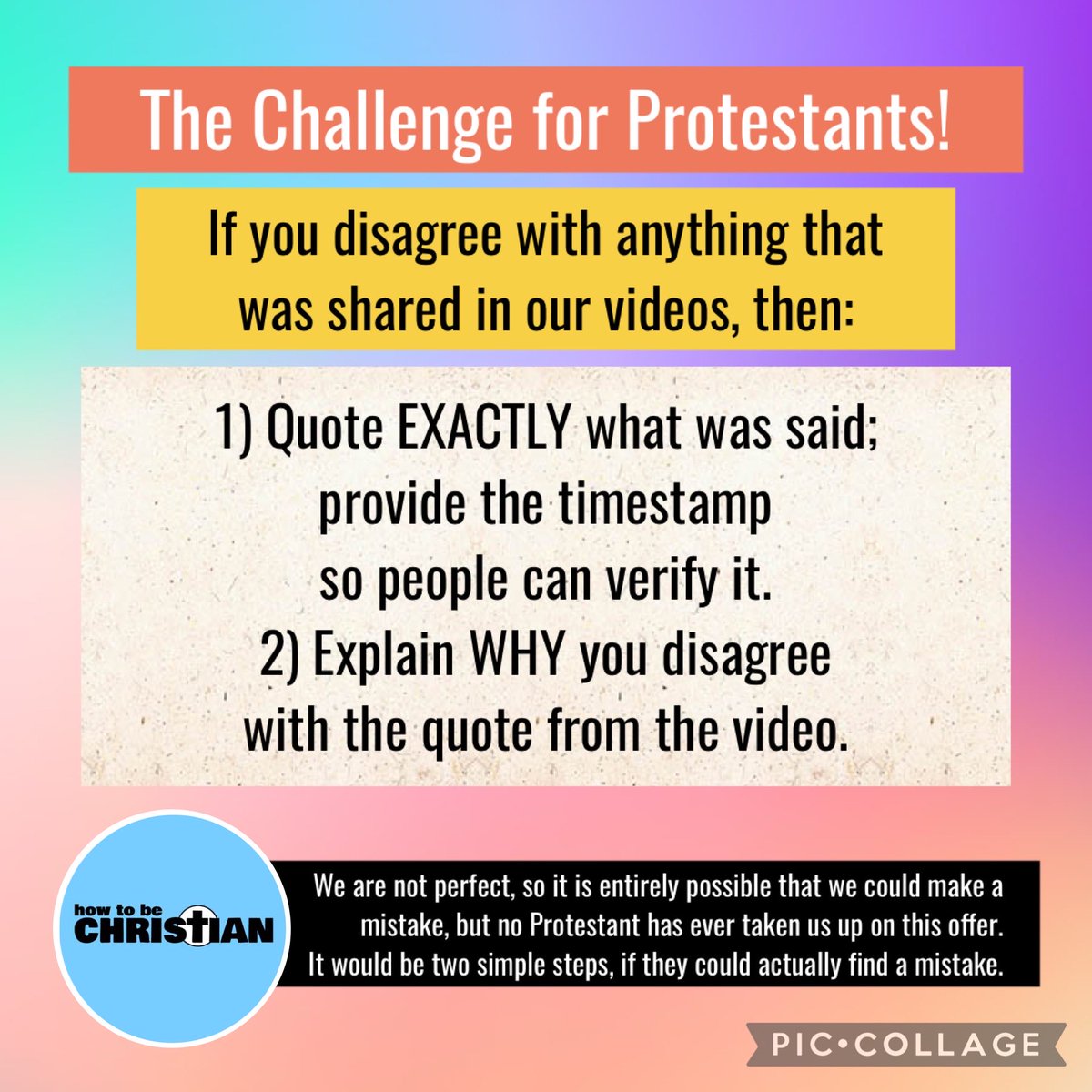 The Challenge for Protestants!

If you disagree with anything that was shared in our videos, then:

1) Quote EXACTLY what was said; provide the timestamp so people can verify it.
2) Explain WHY you disagree with the quote from the video.

how to be CHRISTIAN

We are not perfect, so it is entirely possible that we could make a mistake, but no Protestant has ever taken us up on this offer. It would be two simple steps, if they could actually find a mistake.

PIC•COLLAGE